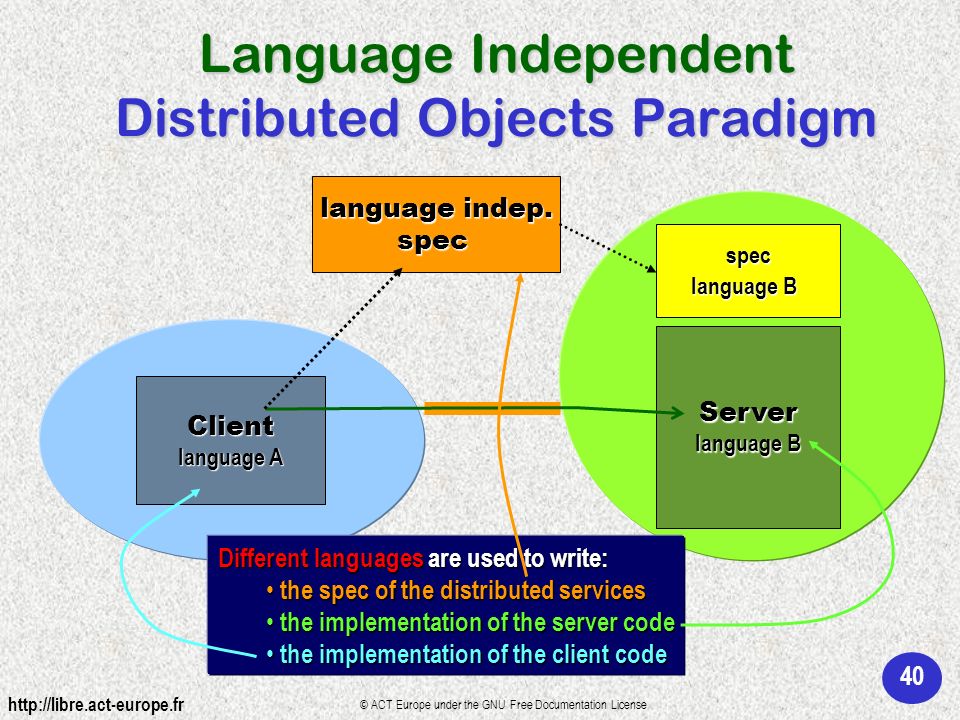 Language Independent
Distributed Objects Paradigm

language indep. spec

spec
language B

Client
language A

Server
language B

Different languages are used to write:
• the spec of the distributed services
• the implementation of the server code
• the implementation of the client code

40

http://libre.act-europe.fr

© ACT Europe under the GNU Free Documentation License